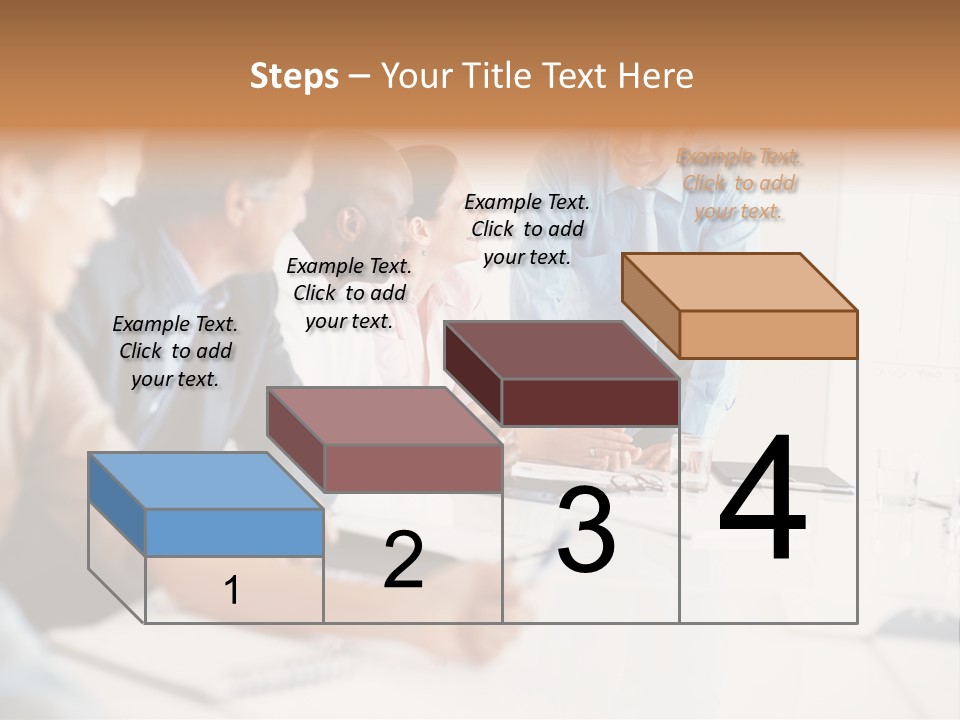 Steps – Your Title Text Here

Example Text. Click to add your text.

Example Text. Click to add your text.

Example Text. Click to add your text.

Example Text. Click to add your text.

1

2

3

4